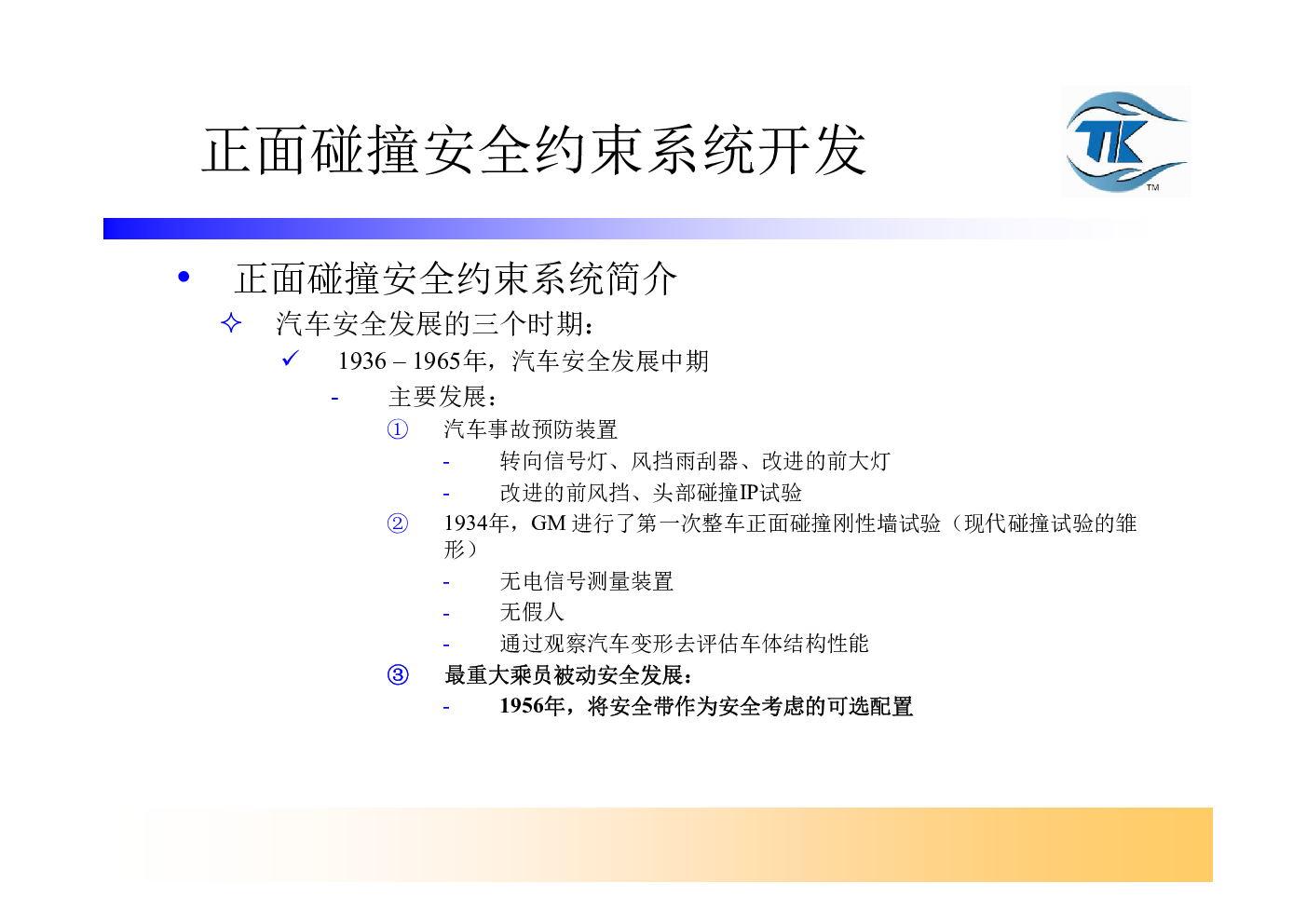 正面碰撞安全约束系统开发

TK
TM

• 正面碰撞安全约束系统简介

✧ 汽车安全发展的三个时期：

✓ 1936 – 1965年，汽车安全发展中期

- 主要发展：

① 汽车事故预防装置

- 转向信号灯、风挡雨刮器、改进的前大灯

- 改进的前风挡、头部碰撞IP试验

② 1934年，GM 进行了第一次整车正面碰撞刚性墙试验（现代碰撞试验的雏形）

- 无电信号测量装置

- 无假人

- 通过观察汽车变形去评估车体结构性能

③ 最重大乘员被动安全发展：

- 1956年，将安全带作为安全考虑的可选配置